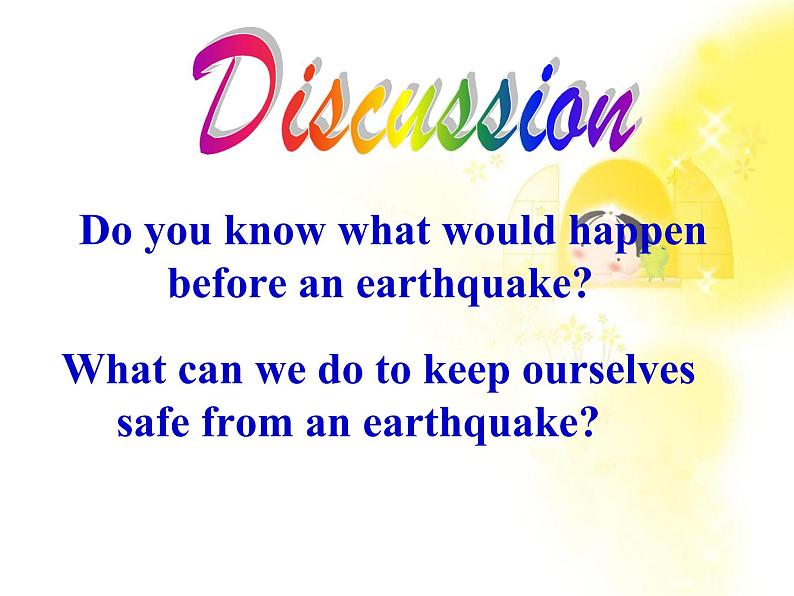 Discussion

Do you know what would happen before an earthquake?

What can we do to keep ourselves safe from an earthquake?